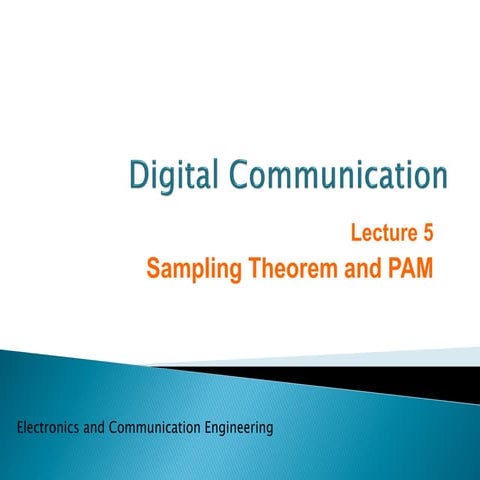 Digital Communication

Lecture 5
Sampling Theorem and PAM

Electronics and Communication Engineering